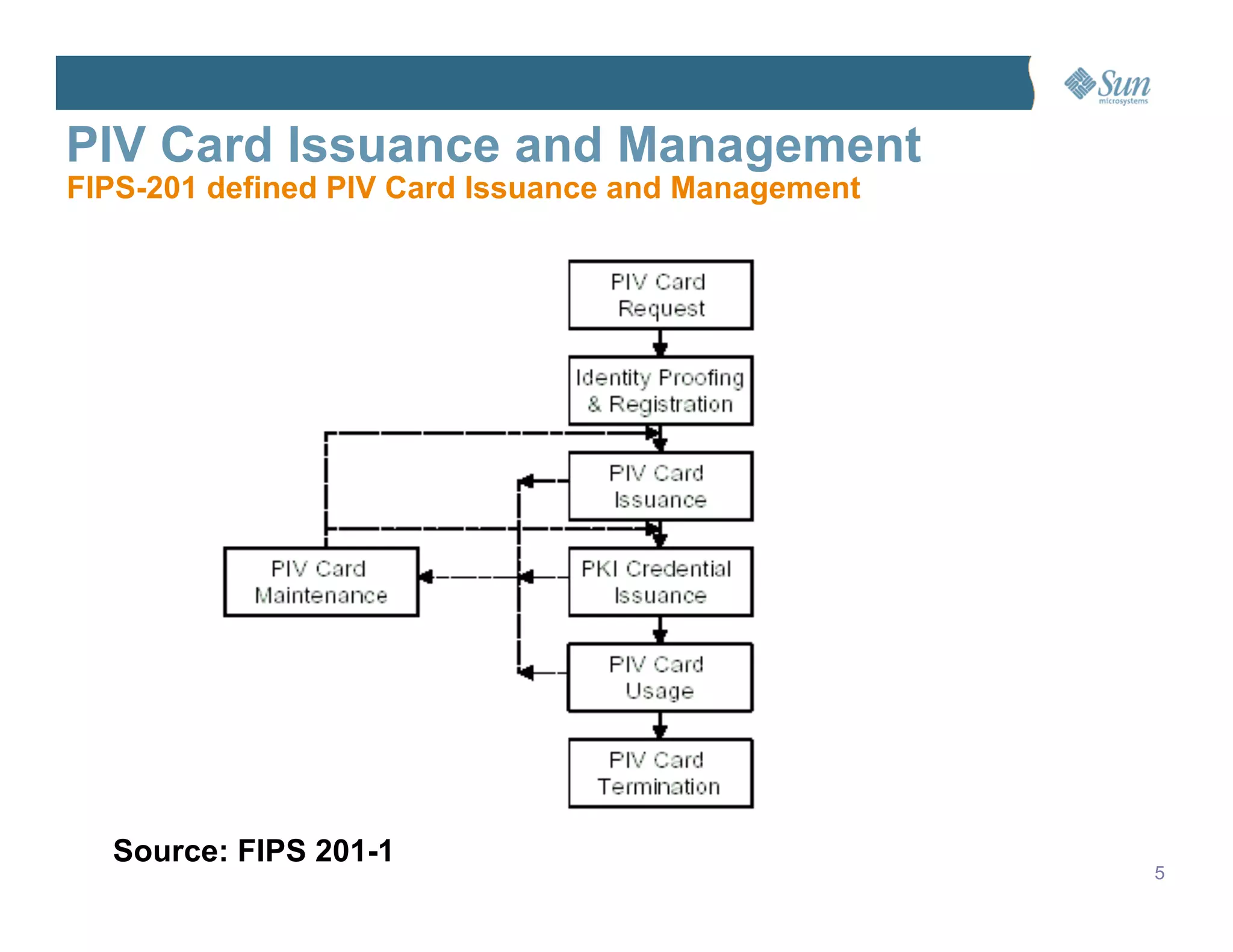 Sun microsystems

PIV Card Issuance and Management
FIPS-201 defined PIV Card Issuance and Management

PIV Card Request

Identity Proofing & Registration

PIV Card Issuance

PIV Card Maintenance

PKI Credential Issuance

PIV Card Usage

PIV Card Termination

Source: FIPS 201-1

5